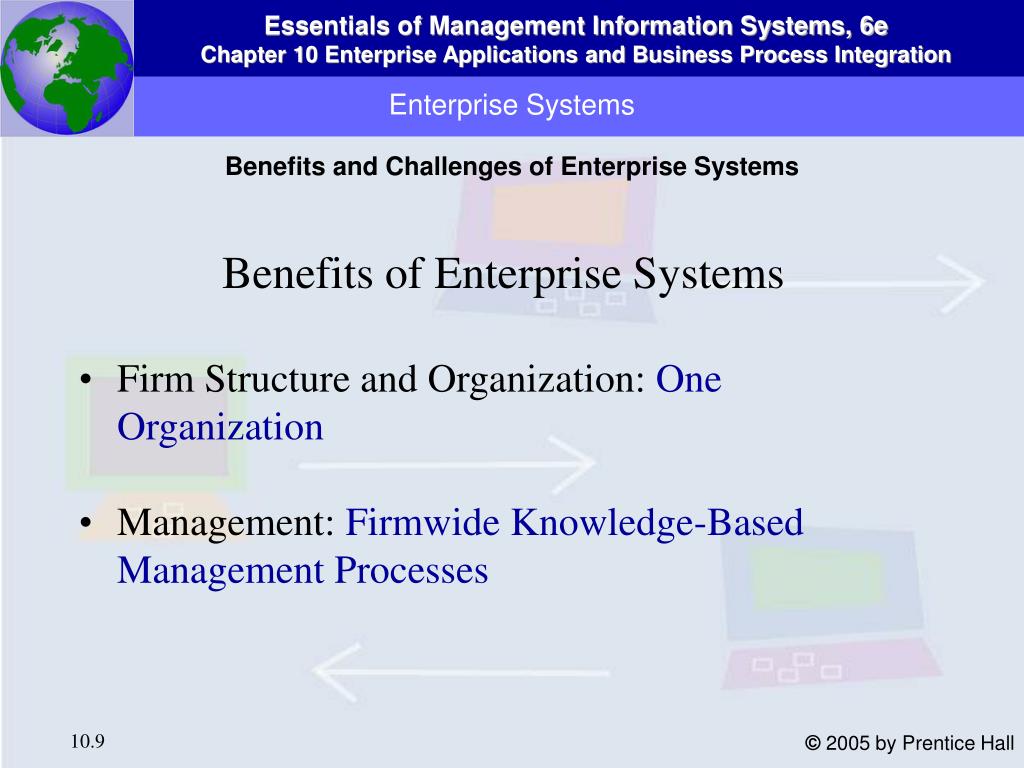 Essentials of Management Information Systems, 6e
Chapter 10 Enterprise Applications and Business Process Integration

Enterprise Systems

Benefits and Challenges of Enterprise Systems

Benefits of Enterprise Systems

• Firm Structure and Organization: One Organization

• Management: Firmwide Knowledge-Based Management Processes

10.9

© 2005 by Prentice Hall